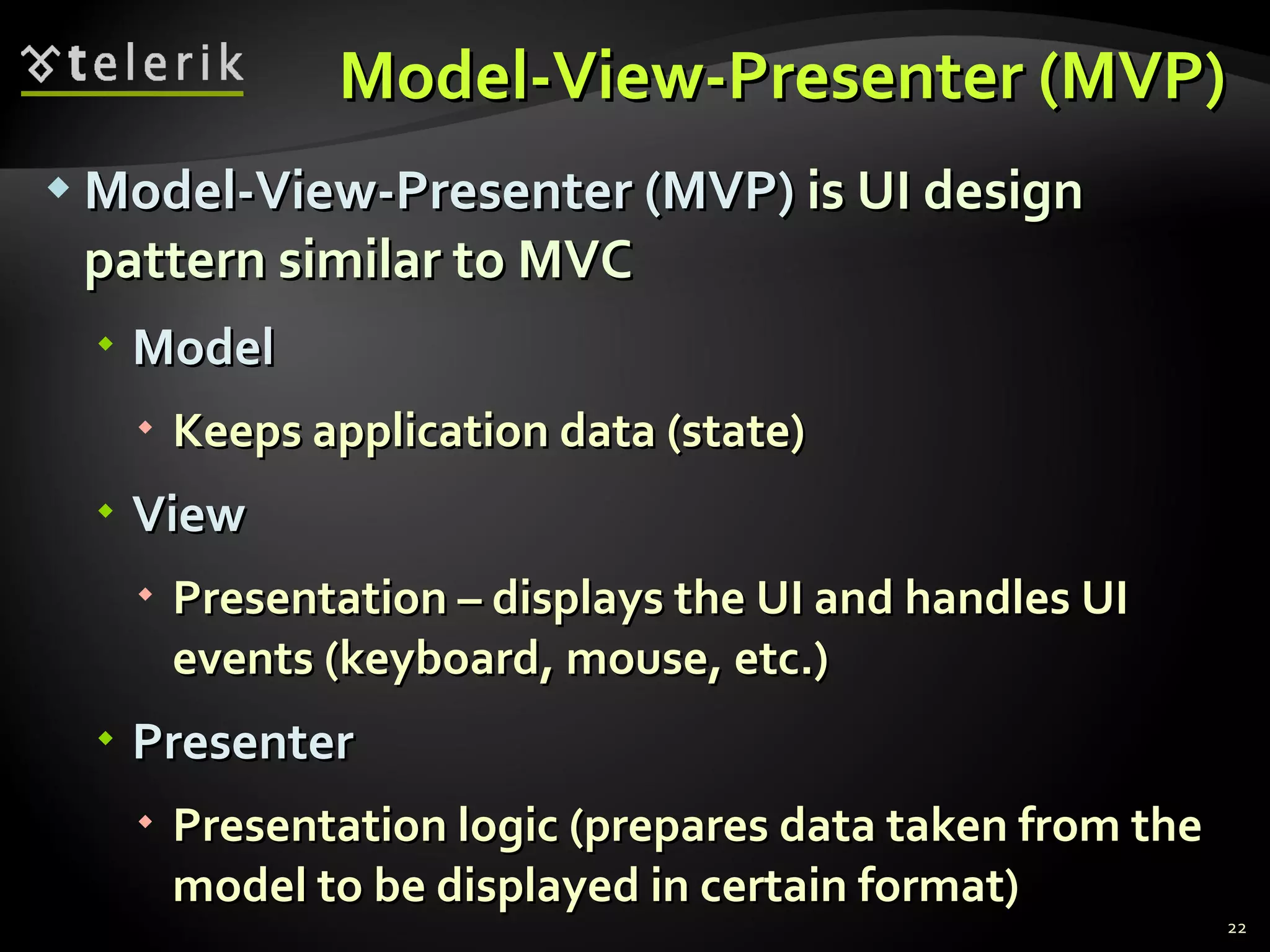 telerik

Model-View-Presenter (MVP)

Model-View-Presenter (MVP) is UI design pattern similar to MVC

Model

Keeps application data (state)

View

Presentation – displays the UI and handles UI events (keyboard, mouse, etc.)

Presenter

Presentation logic (prepares data taken from the model to be displayed in certain format)

22